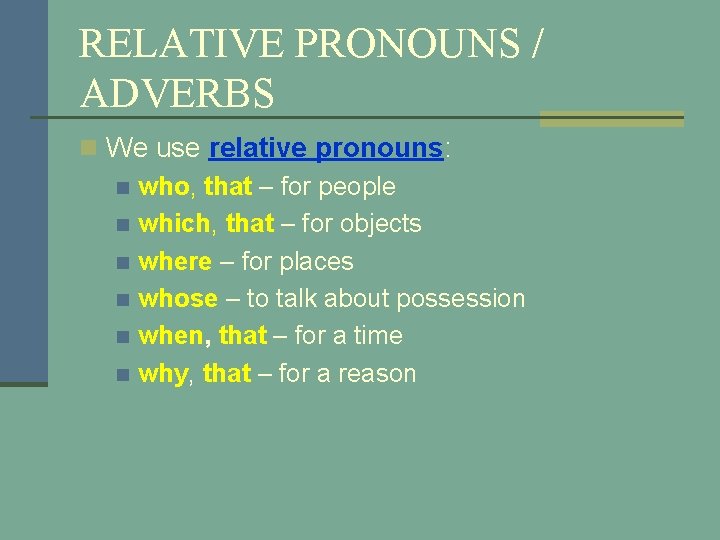 RELATIVE PRONOUNS / ADVERBS

We use relative pronouns:

who, that – for people
which, that – for objects
where – for places
whose – to talk about possession
when, that – for a time
why, that – for a reason